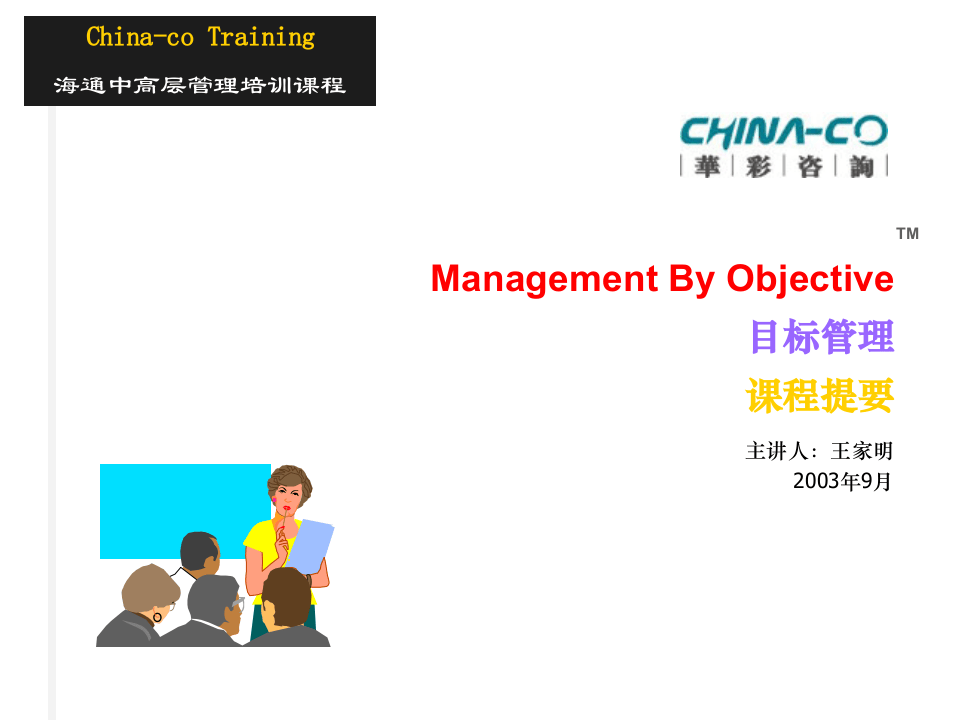 China-co Training
海通中高层管理培训课程

CHINA-CO
華彩咨詢

TM

Management By Objective
目标管理
课程提要

主讲人：王家明
2003年9月